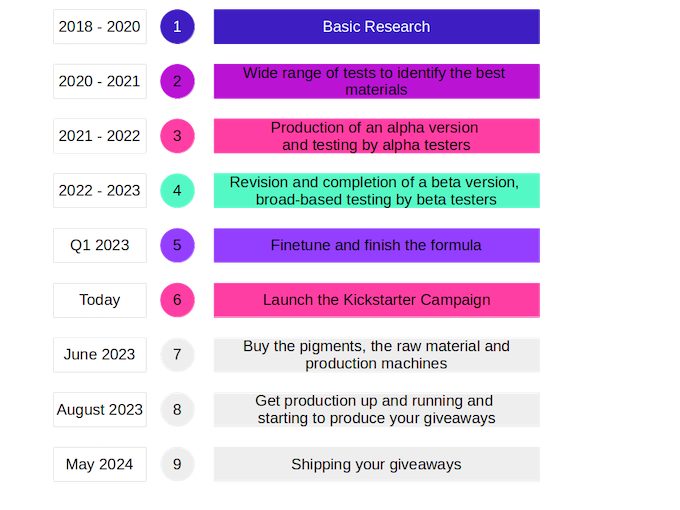 2018 - 2020
1
Basic Research

2020 - 2021
2
Wide range of tests to identify the best materials

2021 - 2022
3
Production of an alpha version and testing by alpha testers

2022 - 2023
4
Revision and completion of a beta version, broad-based testing by beta testers

Q1 2023
5
Finetune and finish the formula

Today
6
Launch the Kickstarter Campaign

June 2023
7
Buy the pigments, the raw material and production machines

August 2023
8
Get production up and running and starting to produce your giveaways

May 2024
9
Shipping your giveaways